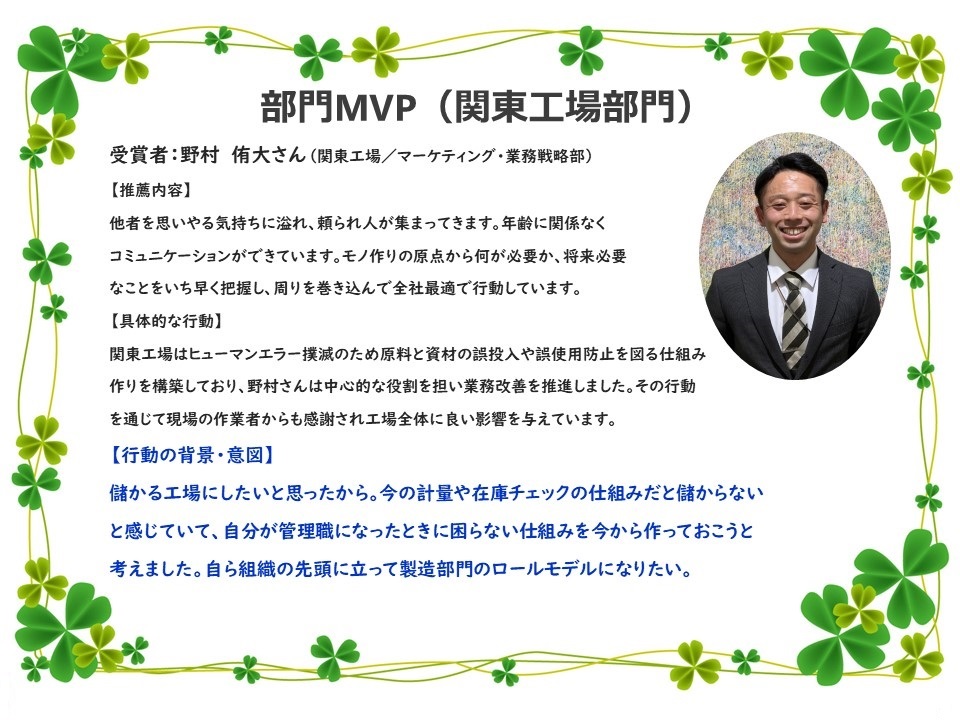 部門MVP（関東工場部門）

受賞者：野村 侑大さん（関東工場／マーケティング・業務戦略部）

【推薦内容】
他者を思いやる気持ちに溢れ、頼られ人が集まってきます。年齢に関係なくコミュニケーションができています。モノ作りの原点から何が必要か、将来必要なことをいち早く把握し、周りを巻き込んで全社最適で行動しています。

【具体的な行動】
関東工場はヒューマンエラー撲滅のため原料と資材の誤投入や誤使用防止を図る仕組み作りを構築しており、野村さんは中心的な役割を担い業務改善を推進しました。その行動を通じて現場の作業者からも感謝され工場全体に良い影響を与えています。

【行動の背景・意図】
儲かる工場にしたいと思ったから。今の計量や在庫チェックの仕組みだと儲からないと感じていて、自分が管理職になったときに困らない仕組みを今から作っておこうと考えました。自ら組織の先頭に立って製造部門のロールモデルになりたい。